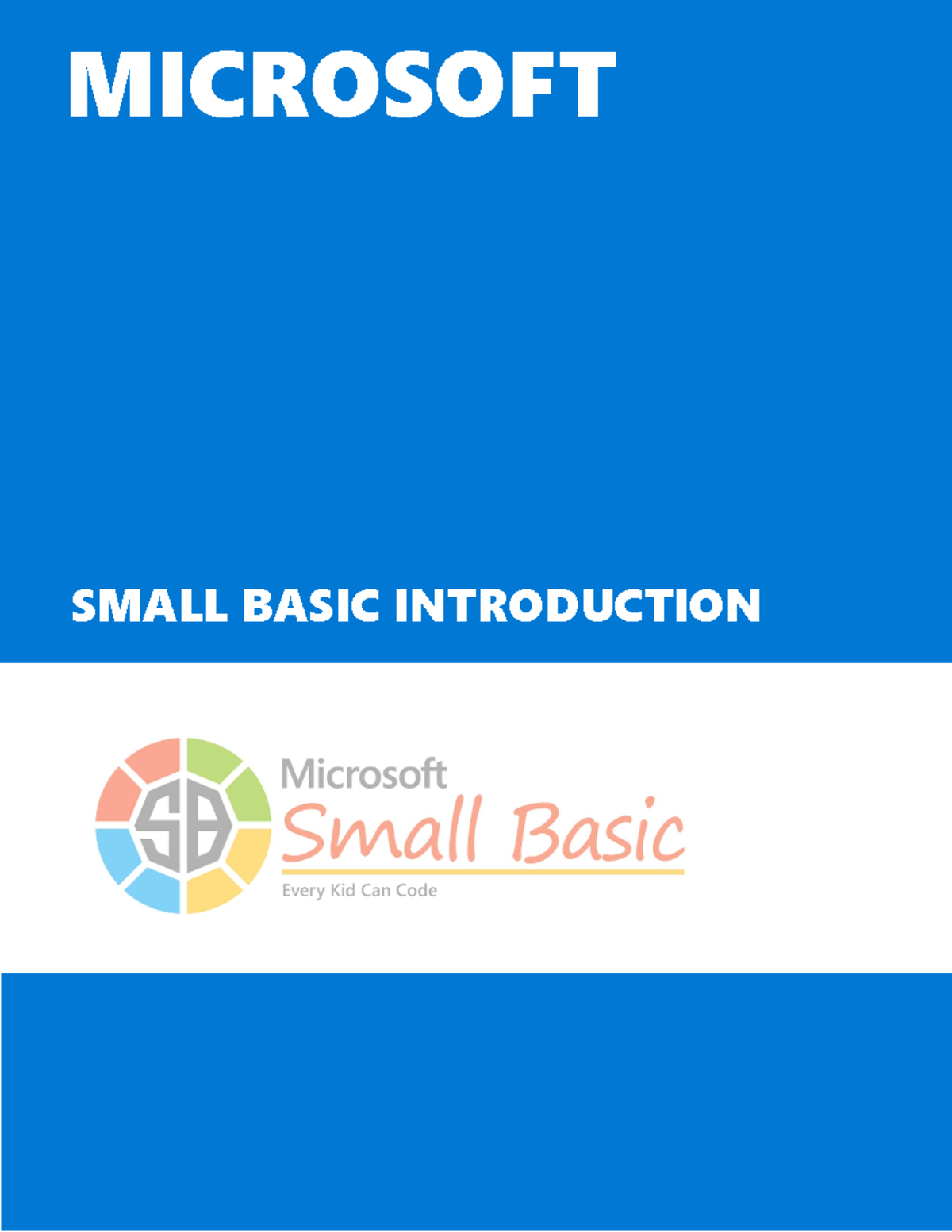 MICROSOFT

SMALL BASIC INTRODUCTION

SB

Microsoft
Small Basic
Every Kid Can Code